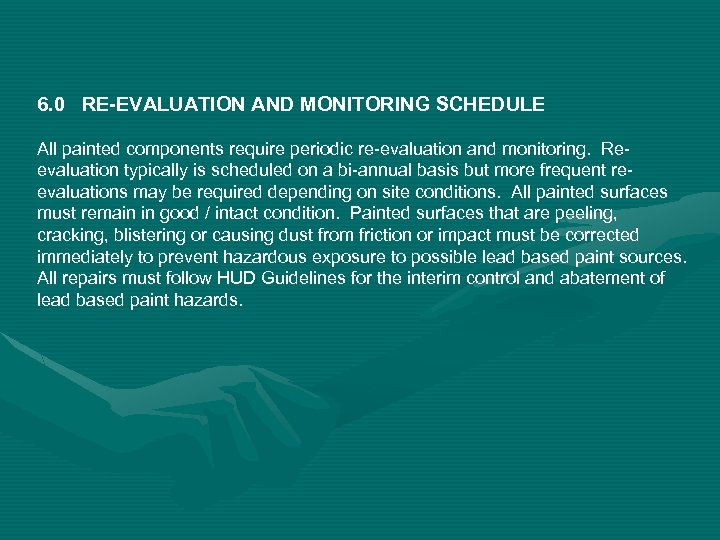 6.0 RE-EVALUATION AND MONITORING SCHEDULE

All painted components require periodic re-evaluation and monitoring. Re-evaluation typically is scheduled on a bi-annual basis but more frequent re-evaluations may be required depending on site conditions. All painted surfaces must remain in good / intact condition. Painted surfaces that are peeling, cracking, blistering or causing dust from friction or impact must be corrected immediately to prevent hazardous exposure to possible lead based paint sources. All repairs must follow HUD Guidelines for the interim control and abatement of lead based paint hazards.